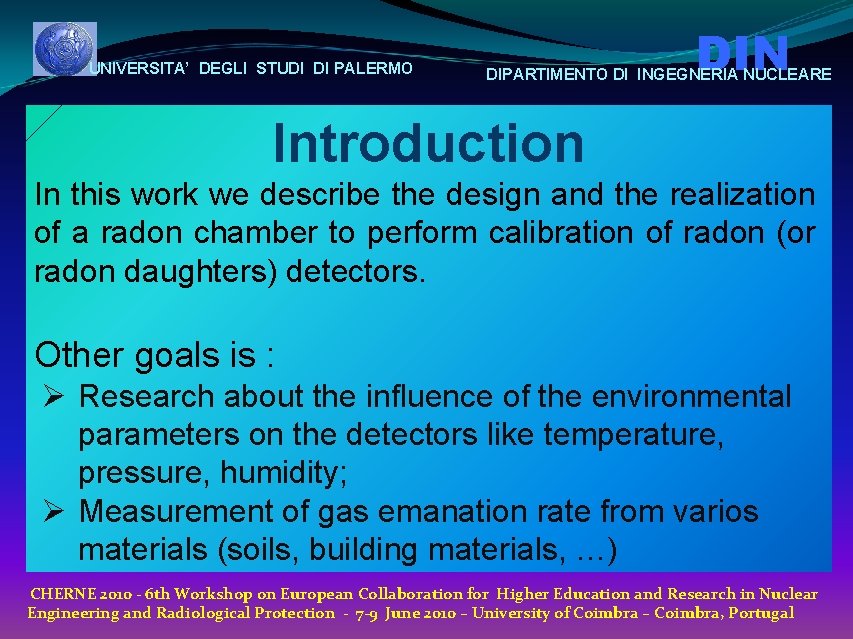 UNIVERSITA' DEGLI STUDI DI PALERMO

DIN

DIPARTIMENTO DI INGEGNERIA NUCLEARE

Introduction

In this work we describe the design and the realization of a radon chamber to perform calibration of radon (or radon daughters) detectors.

Other goals is :

➢ Research about the influence of the environmental parameters on the detectors like temperature, pressure, humidity;

➢ Measurement of gas emanation rate from varios materials (soils, building materials, …)

CHERNE 2010 - 6th Workshop on European Collaboration for Higher Education and Research in Nuclear Engineering and Radiological Protection - 7-9 June 2010 – University of Coimbra – Coimbra, Portugal